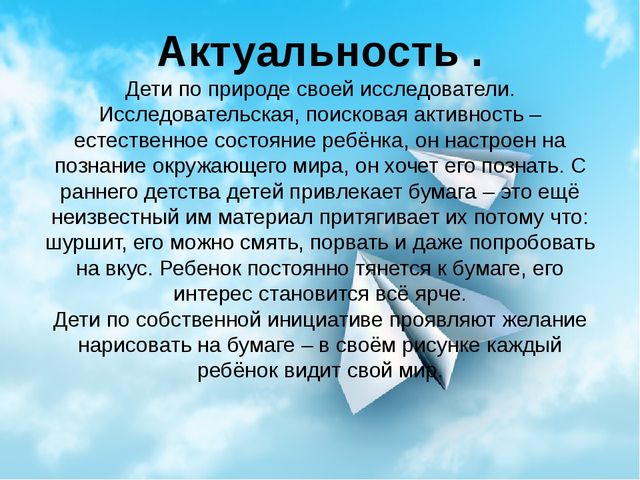 Актуальность .

Дети по природе своей исследователи. Исследовательская, поисковая активность – естественное состояние ребёнка, он настроен на познание окружающего мира, он хочет его познать. С раннего детства детей привлекает бумага – это ещё неизвестный им материал притягивает их потому что: шуршит, его можно смять, порвать и даже попробовать на вкус. Ребенок постоянно тянется к бумаге, его интерес становится всё ярче.

Дети по собственной инициативе проявляют желание нарисовать на бумаге – в своём рисунке каждый ребёнок видит свой мир.